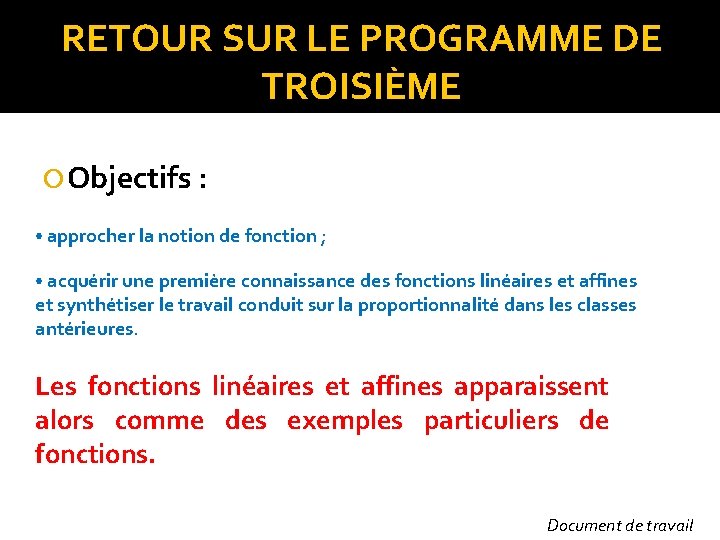 RETOUR SUR LE PROGRAMME DE TROISIÈME

Objectifs :

• approcher la notion de fonction ;

• acquérir une première connaissance des fonctions linéaires et affines et synthétiser le travail conduit sur la proportionnalité dans les classes antérieures.

Les fonctions linéaires et affines apparaissent alors comme des exemples particuliers de fonctions.

Document de travail